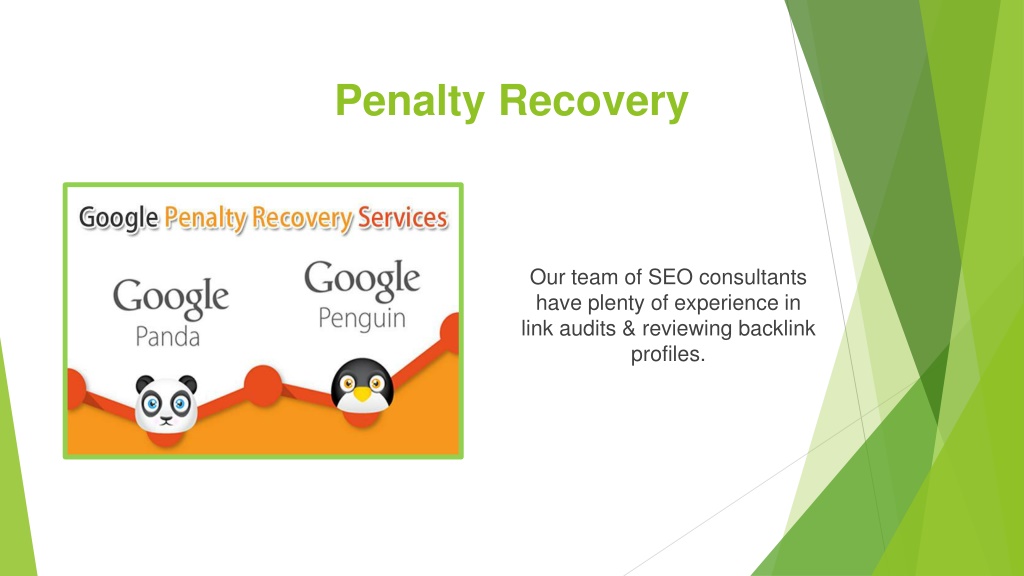 Penalty Recovery

Google Penalty Recovery Services

Google
Panda

Google
Penguin

Our team of SEO consultants have plenty of experience in link audits & reviewing backlink profiles.